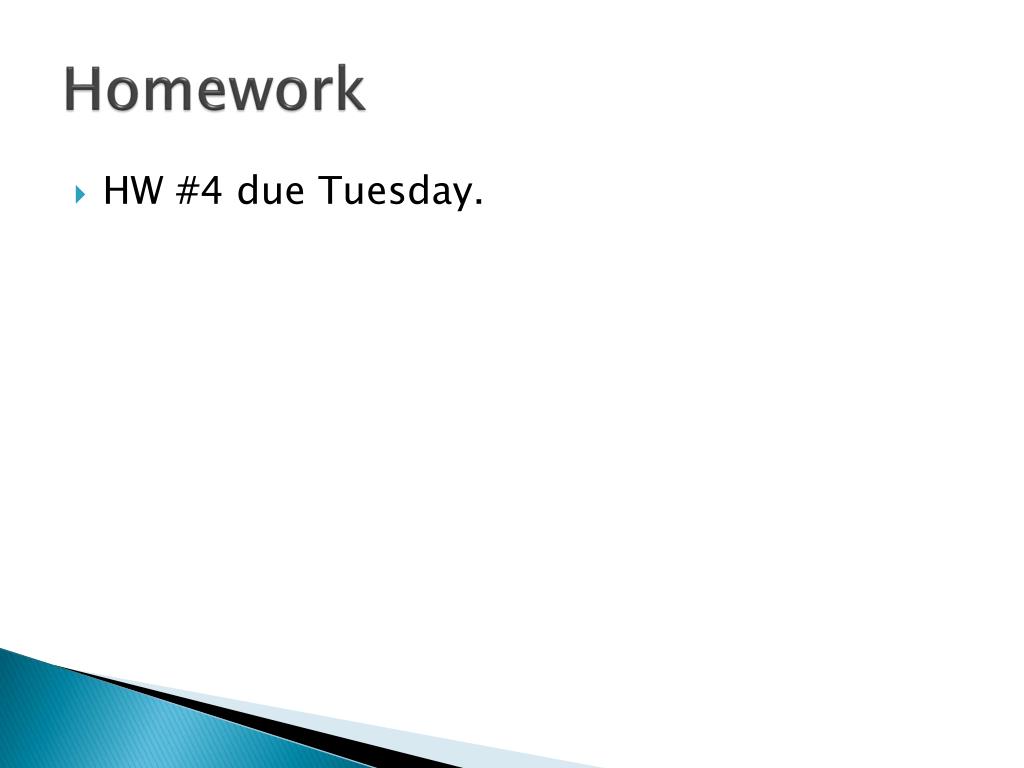 Homework

HW #4 due Tuesday.